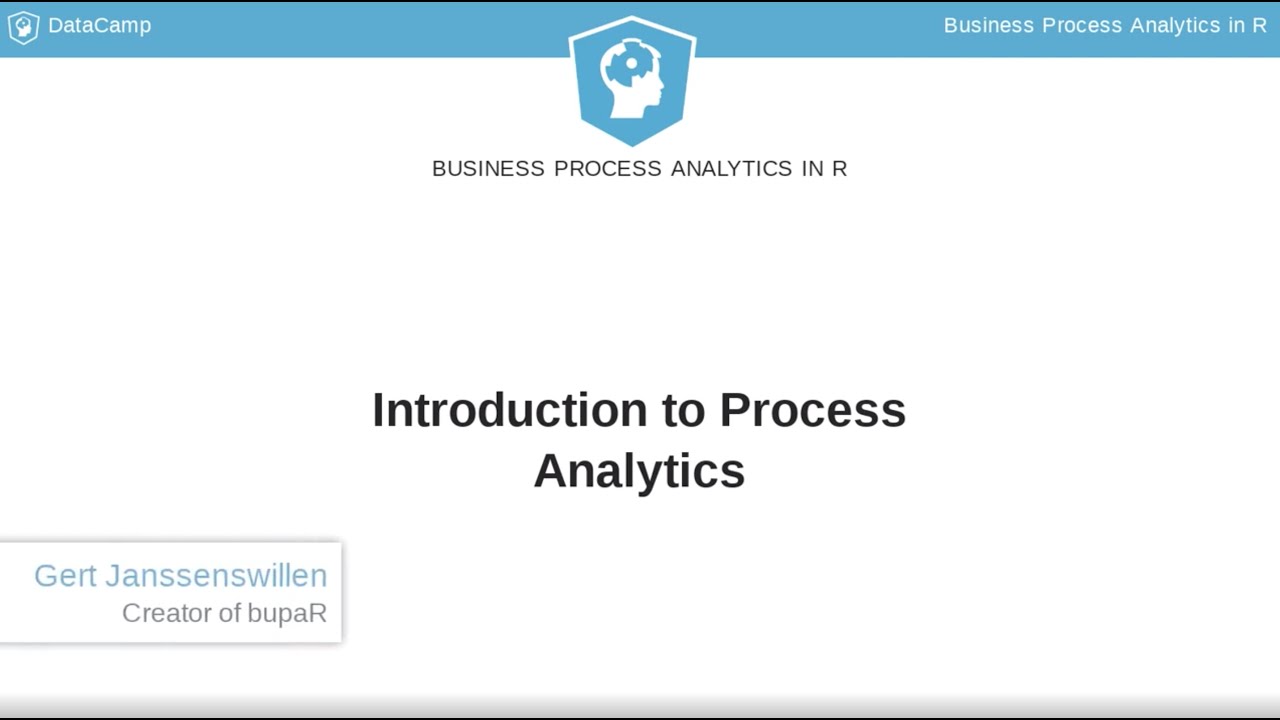 DataCamp

Business Process Analytics in R

BUSINESS PROCESS ANALYTICS IN R

Introduction to Process Analytics

Gert Janssenswillen
Creator of bupaR